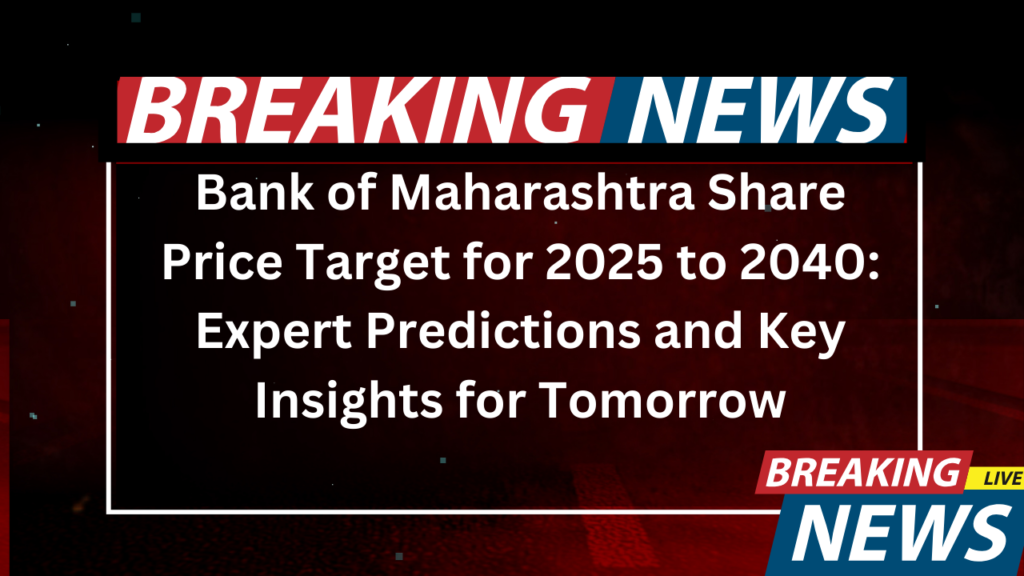 BREAKING NEWS

Bank of Maharashtra Share Price Target for 2025 to 2040: Expert Predictions and Key Insights for Tomorrow

BREAKING LIVE
NEWS